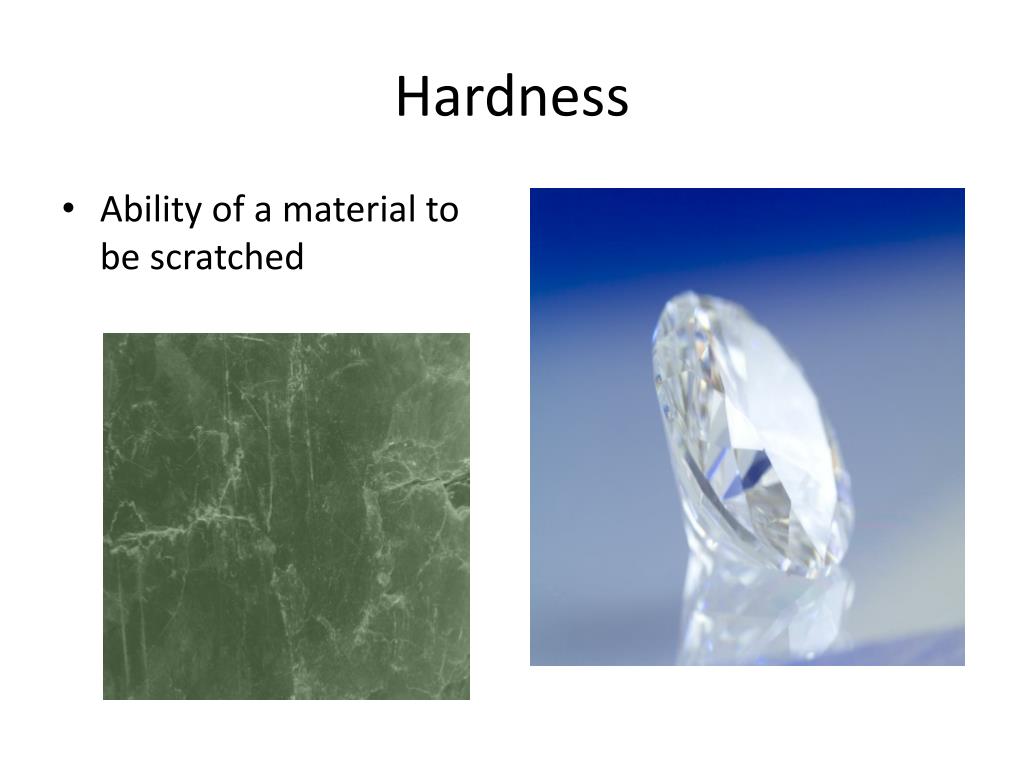 Hardness

• Ability of a material to be scratched